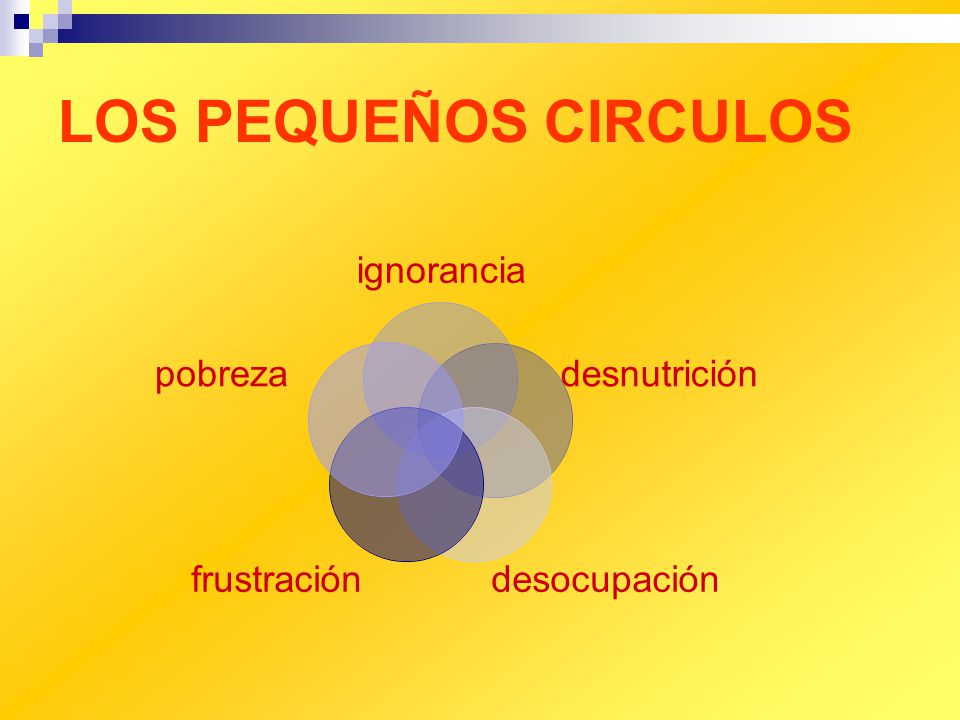 LOS PEQUEÑOS CIRCULOS

ignorancia

pobreza

desnutrición

frustración

desocupación